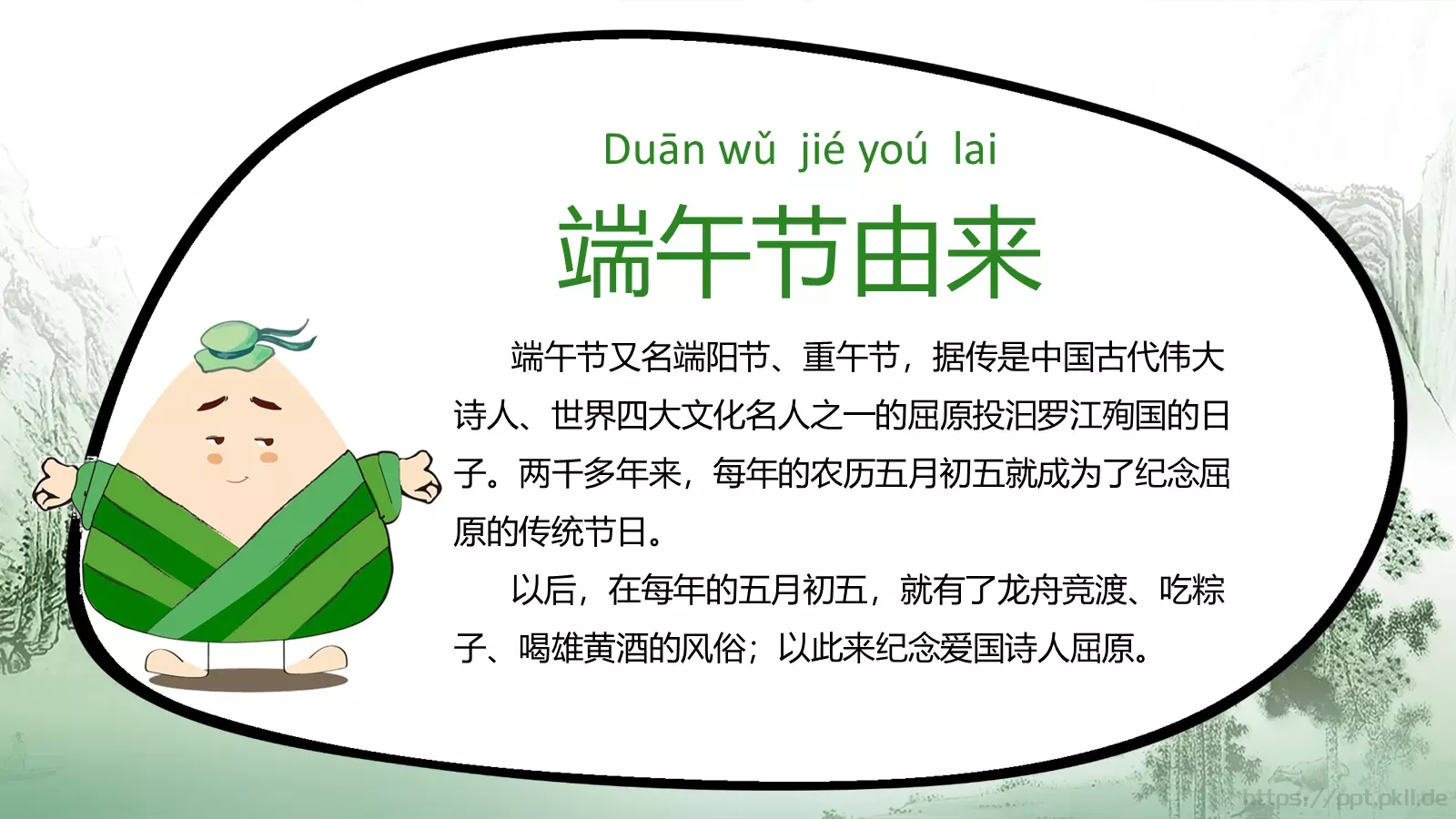 Duān wǔ jié yoú lai

端午节由来

端午节又名端阳节、重午节，据传是中国古代伟大诗人、世界四大文化名人之一的屈原投汨罗江殉国的日子。两千多年来，每年的农历五月初五就成为了纪念屈原的传统节日。

以后，在每年的五月初五，就有了龙舟竞渡、吃粽子、喝雄黄酒的风俗；以此来纪念爱国诗人屈原。

https://ppt.pkll.de